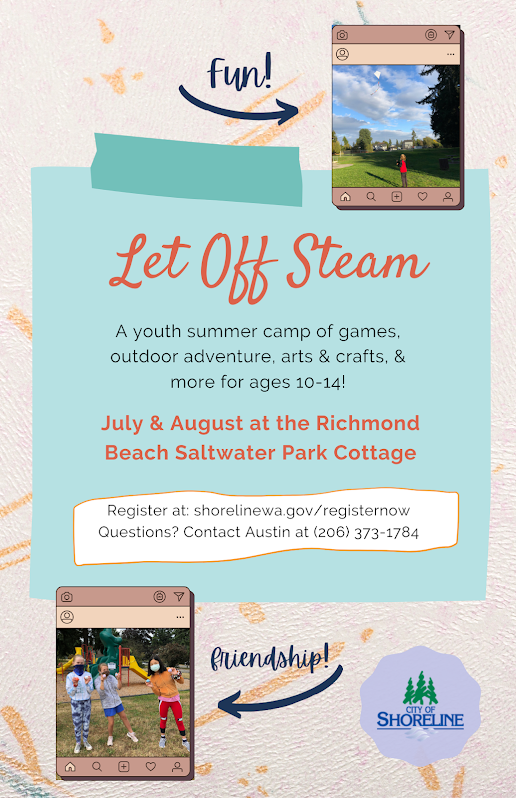 Fun!

Let Off Steam

A youth summer camp of games, outdoor adventure, arts & crafts, & more for ages 10-14!

July & August at the Richmond Beach Saltwater Park Cottage

Register at: shorelinewa.gov/registernow
Questions? Contact Austin at (206) 373-1784

friendship!

CITY OF SHORELINE